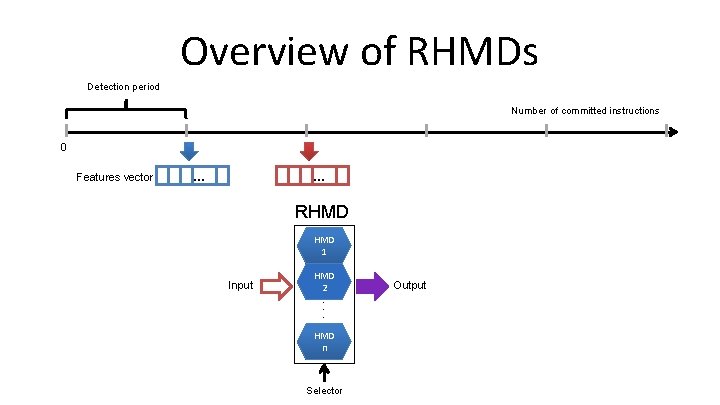 Overview of RHMDs

Detection period

Number of committed instructions

0

Features vector ...

...

RHMD

HMD 1

HMD 2

.
.
.

HMD n

Input

Output

Selector